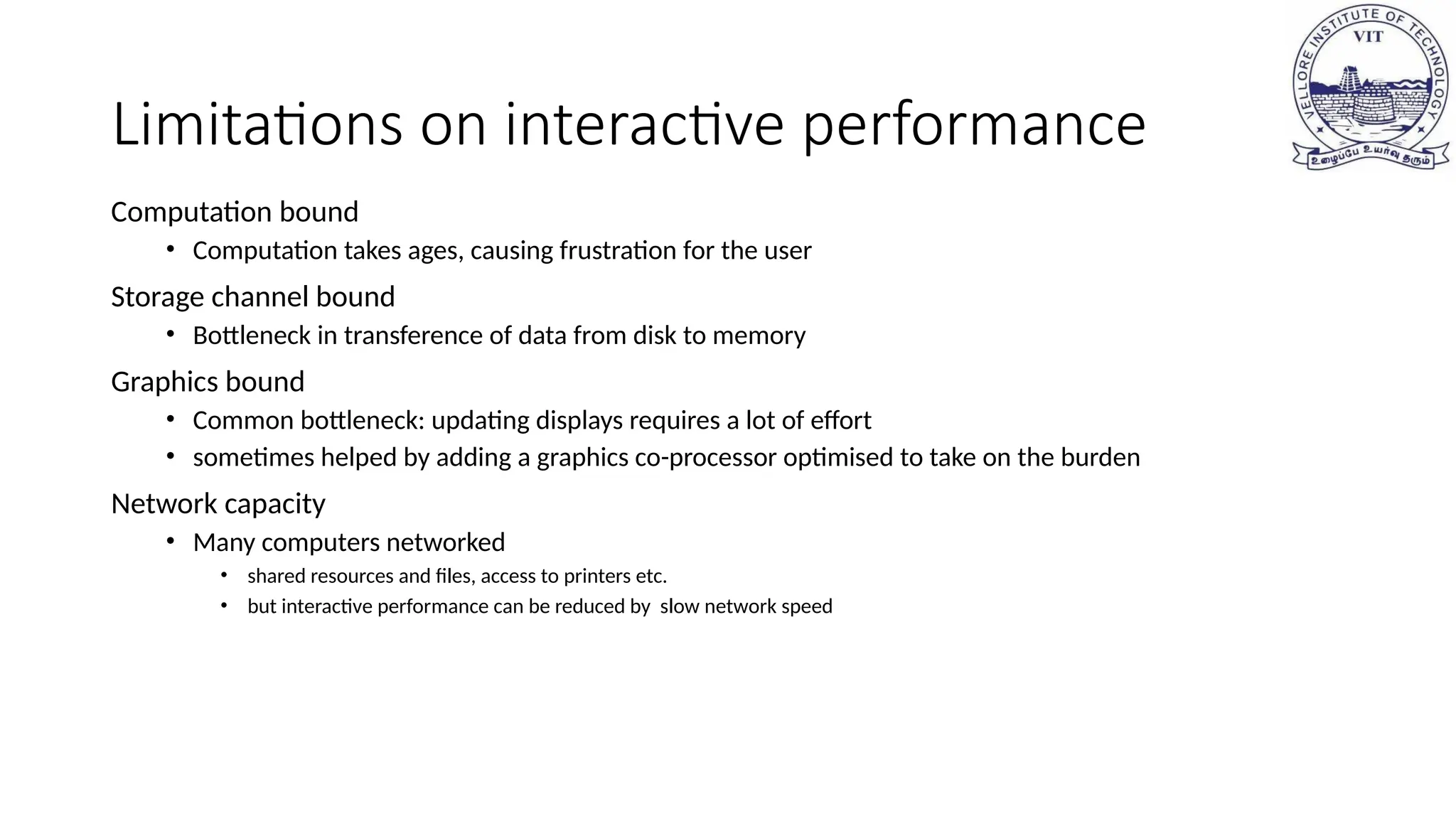 VELLORE INSTITUTE OF TECHNOLOGY
VIT
உழைப்பே உயர்வு தரும்

Limitations on interactive performance

Computation bound

• Computation takes ages, causing frustration for the user

Storage channel bound

• Bottleneck in transference of data from disk to memory

Graphics bound

• Common bottleneck: updating displays requires a lot of effort
• sometimes helped by adding a graphics co-processor optimised to take on the burden

Network capacity

• Many computers networked
  • shared resources and files, access to printers etc.
  • but interactive performance can be reduced by slow network speed